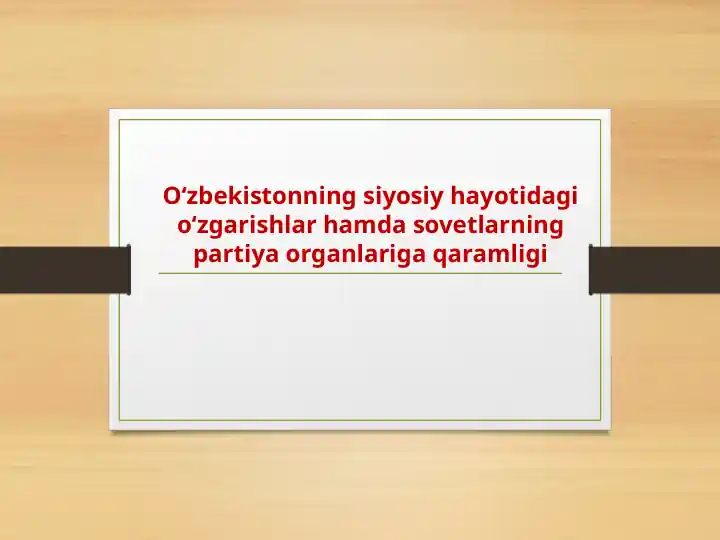 O‘zbekistonning siyosiy hayotidagi o‘zgarishlar hamda sovetlarning partiya organlariga qaramligi